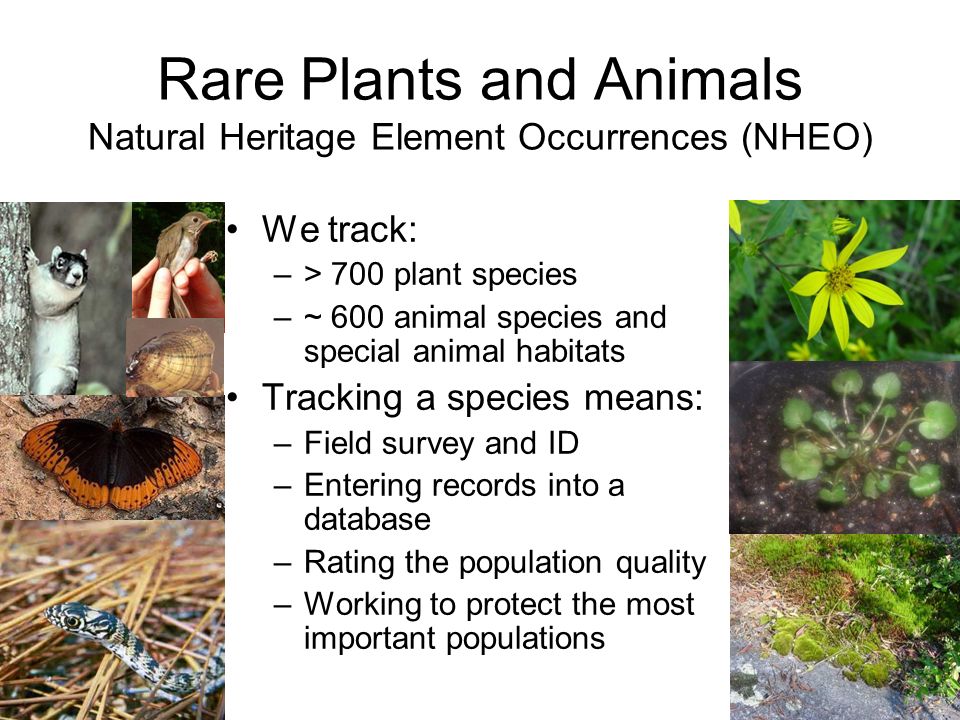 Rare Plants and Animals
Natural Heritage Element Occurrences (NHEO)

• We track:
– > 700 plant species
– ~ 600 animal species and special animal habitats
• Tracking a species means:
– Field survey and ID
– Entering records into a database
– Rating the population quality
– Working to protect the most important populations